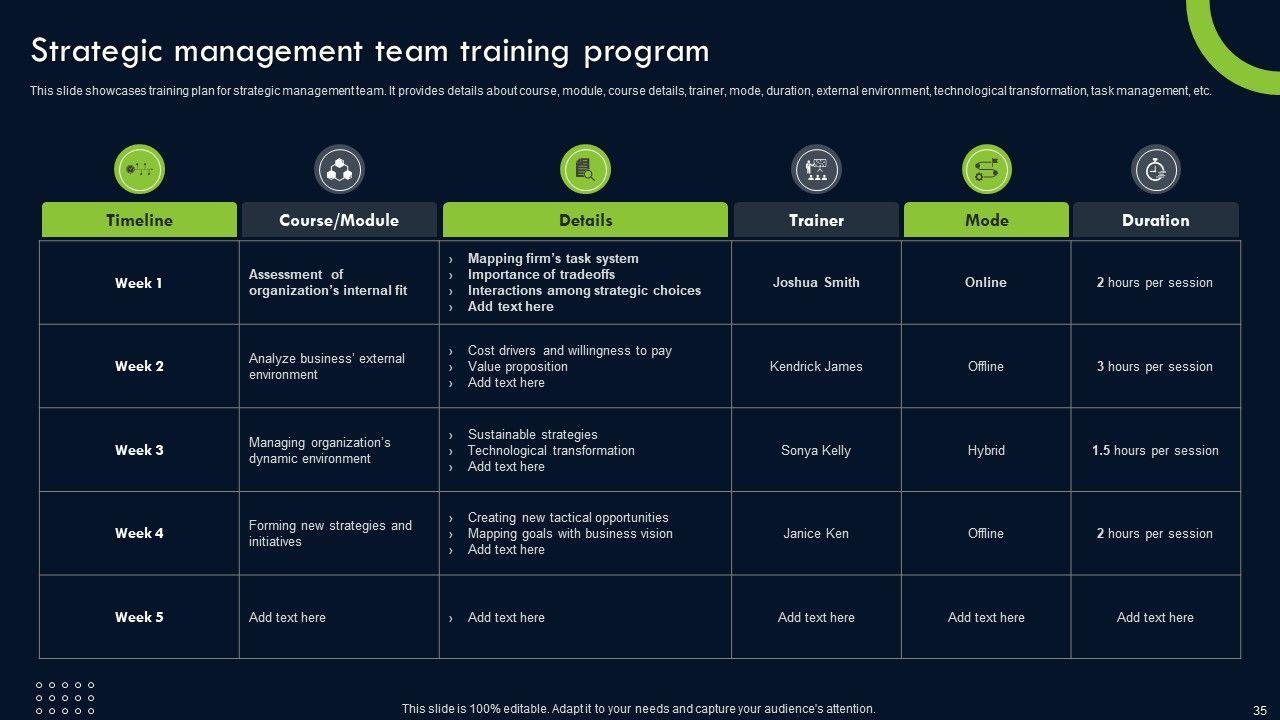 Strategic management team training program

This slide showcases training plan for strategic management team. It provides details about course, module, course details, trainer, mode, duration, external environment, technological transformation, task management, etc.

| Timeline | Course/Module | Details | Trainer | Mode | Duration |
|---|---|---|---|---|---|
| Week 1 | Assessment of organization's internal fit | › Mapping firm's task system › Importance of tradeoffs › Interactions among strategic choices › Add text here | Joshua Smith | Online | 2 hours per session |
| Week 2 | Analyze business' external environment | › Cost drivers and willingness to pay › Value proposition › Add text here | Kendrick James | Offline | 3 hours per session |
| Week 3 | Managing organization's dynamic environment | › Sustainable strategies › Technological transformation › Add text here | Sonya Kelly | Hybrid | 1.5 hours per session |
| Week 4 | Forming new strategies and initiatives | › Creating new tactical opportunities › Mapping goals with business vision › Add text here | Janice Ken | Offline | 2 hours per session |
| Week 5 | Add text here | › Add text here | Add text here | Add text here | Add text here |

This slide is 100% editable. Adapt it to your needs and capture your audience's attention.

35